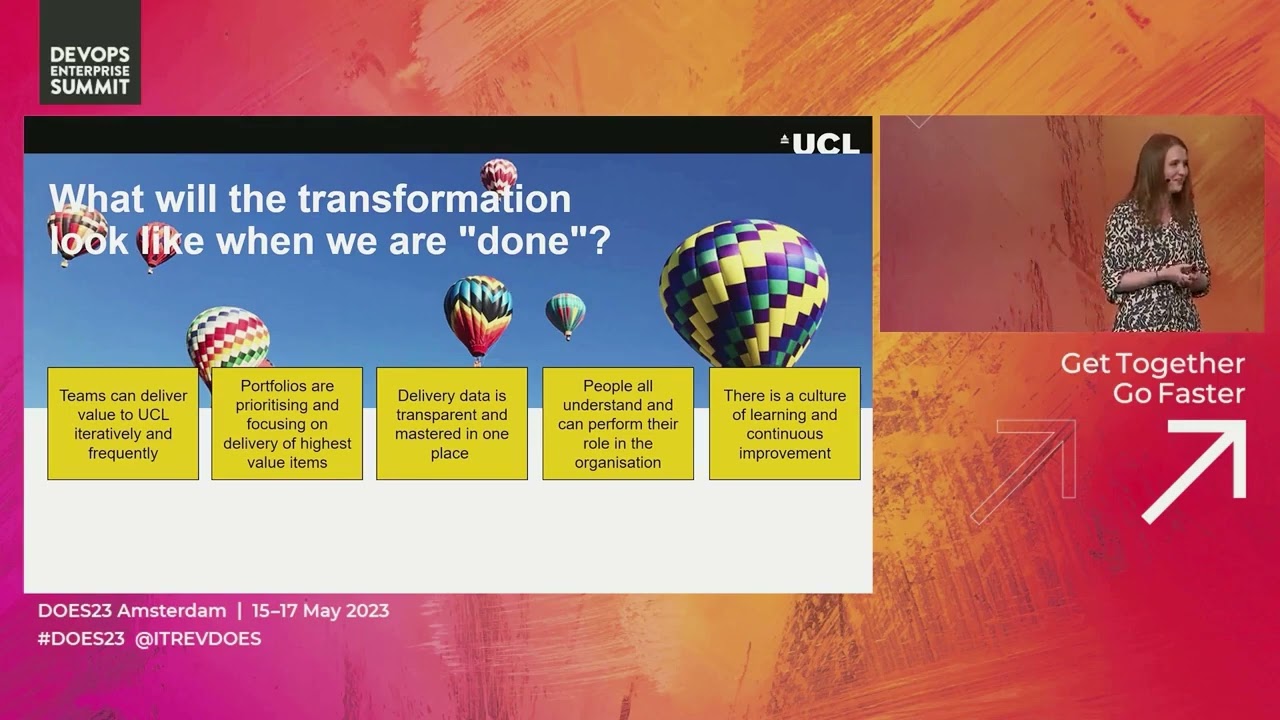 DEVOPS ENTERPRISE SUMMIT

UCL

What will the transformation look like when we are "done"?

Teams can deliver value to UCL iteratively and frequently

Portfolios are prioritising and focusing on delivery of highest value items

Delivery data is transparent and mastered in one place

People all understand and can perform their role in the organisation

There is a culture of learning and continuous improvement

Get Together Go Faster

DOES23 Amsterdam | 15–17 May 2023
#DOES23 @ITREVDOES